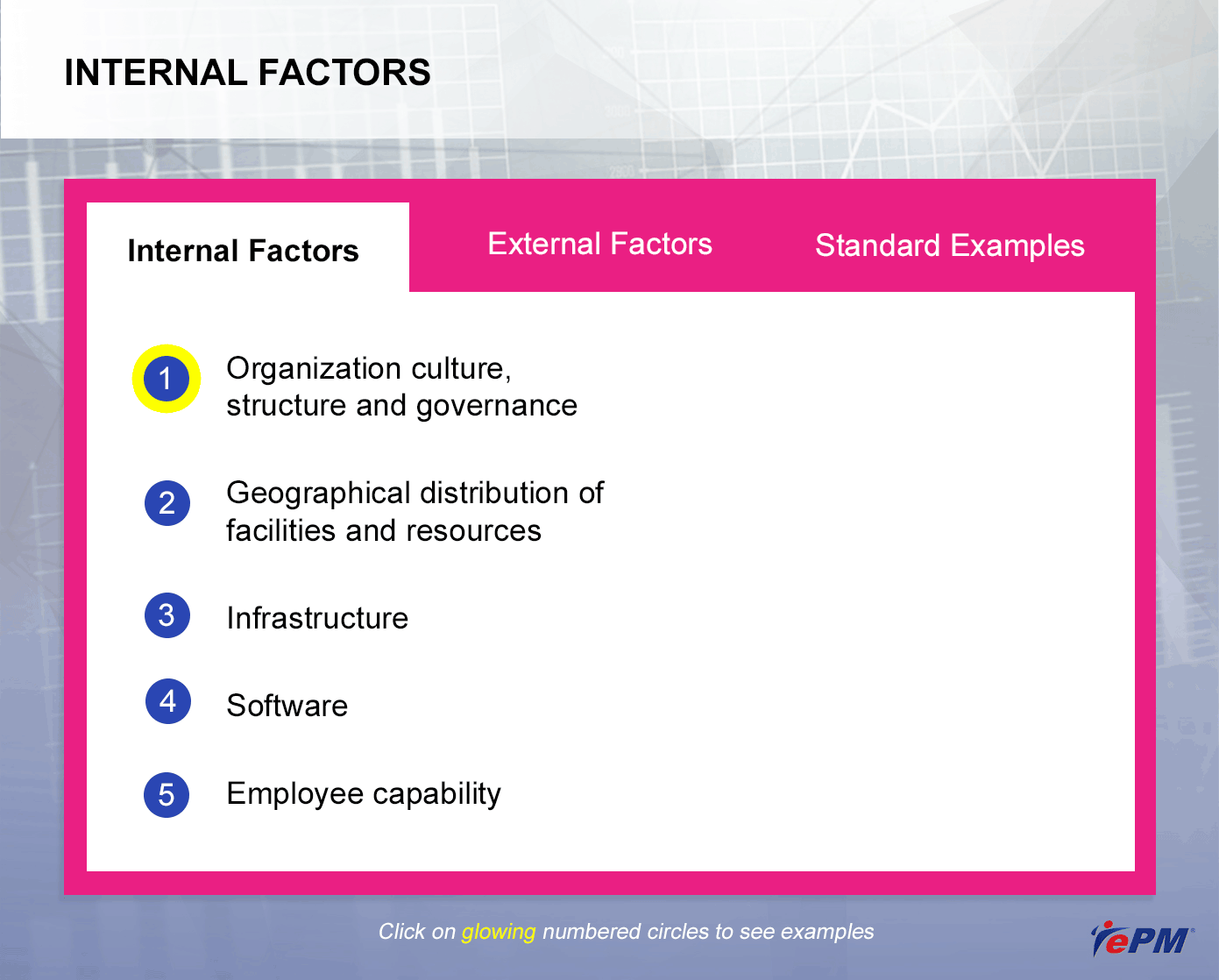 INTERNAL FACTORS

Internal Factors

External Factors

Standard Examples

1 Organization culture, structure and governance

2 Geographical distribution of facilities and resources

3 Infrastructure

4 Software

5 Employee capability

Click on glowing numbered circles to see examples

ePM